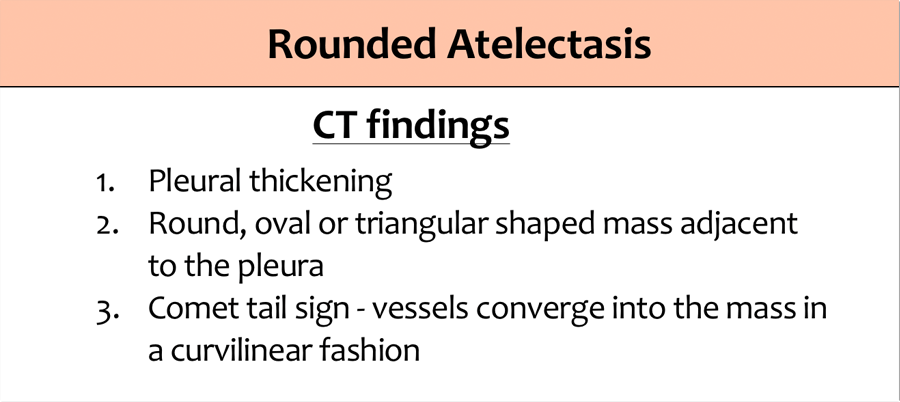 Rounded Atelectasis

CT findings

1. Pleural thickening
2. Round, oval or triangular shaped mass adjacent to the pleura
3. Comet tail sign - vessels converge into the mass in a curvilinear fashion